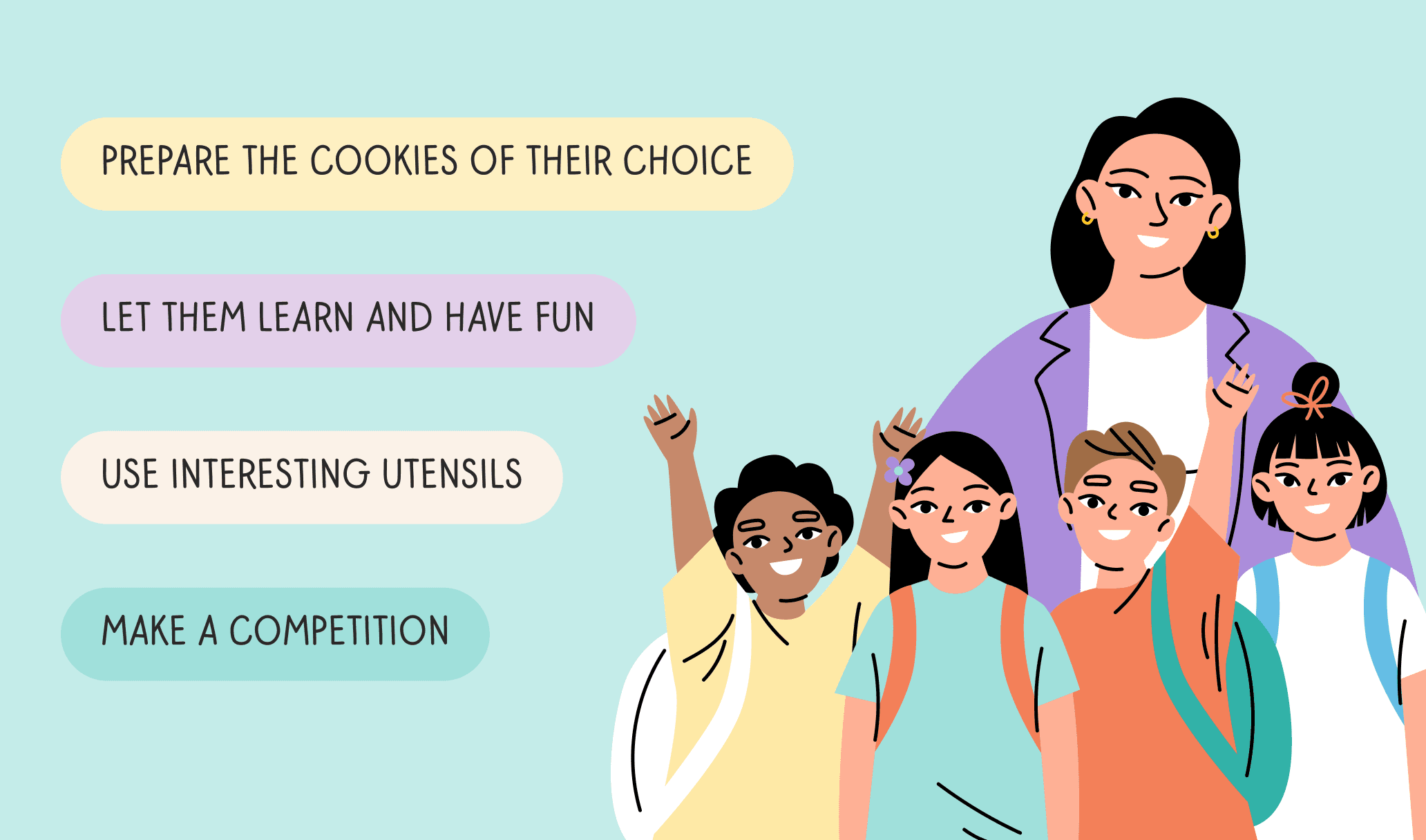 PREPARE THE COOKIES OF THEIR CHOICE

LET THEM LEARN AND HAVE FUN

USE INTERESTING UTENSILS

MAKE A COMPETITION